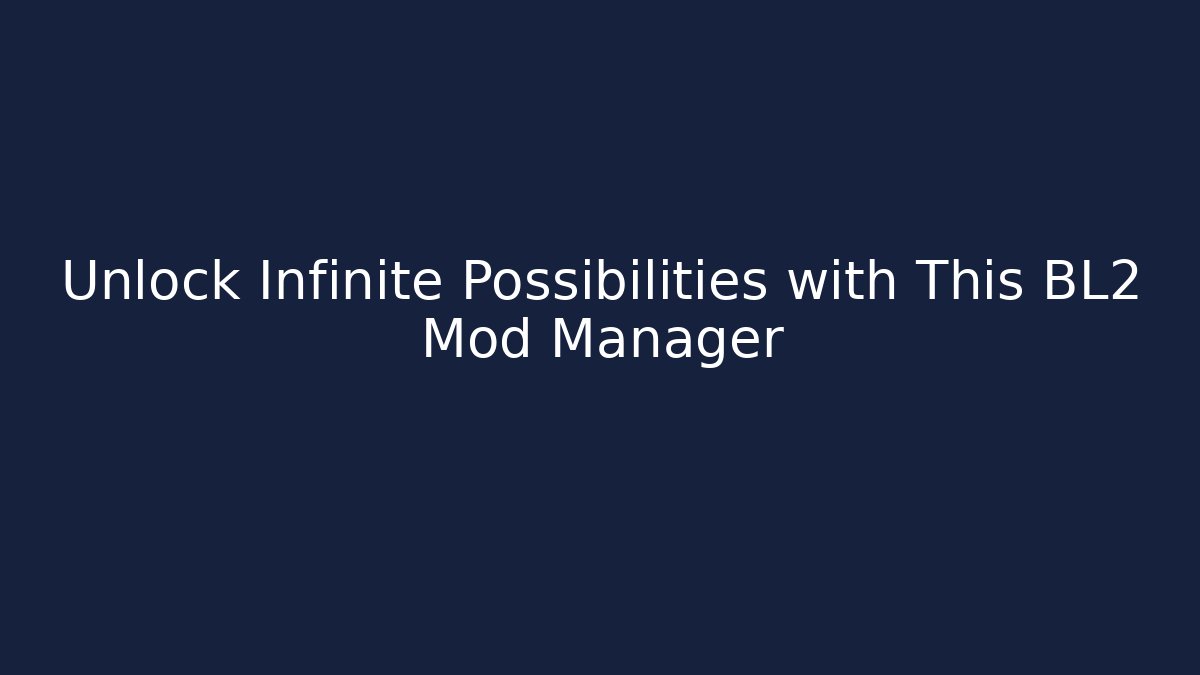 Unlock Infinite Possibilities with This BL2 Mod Manager